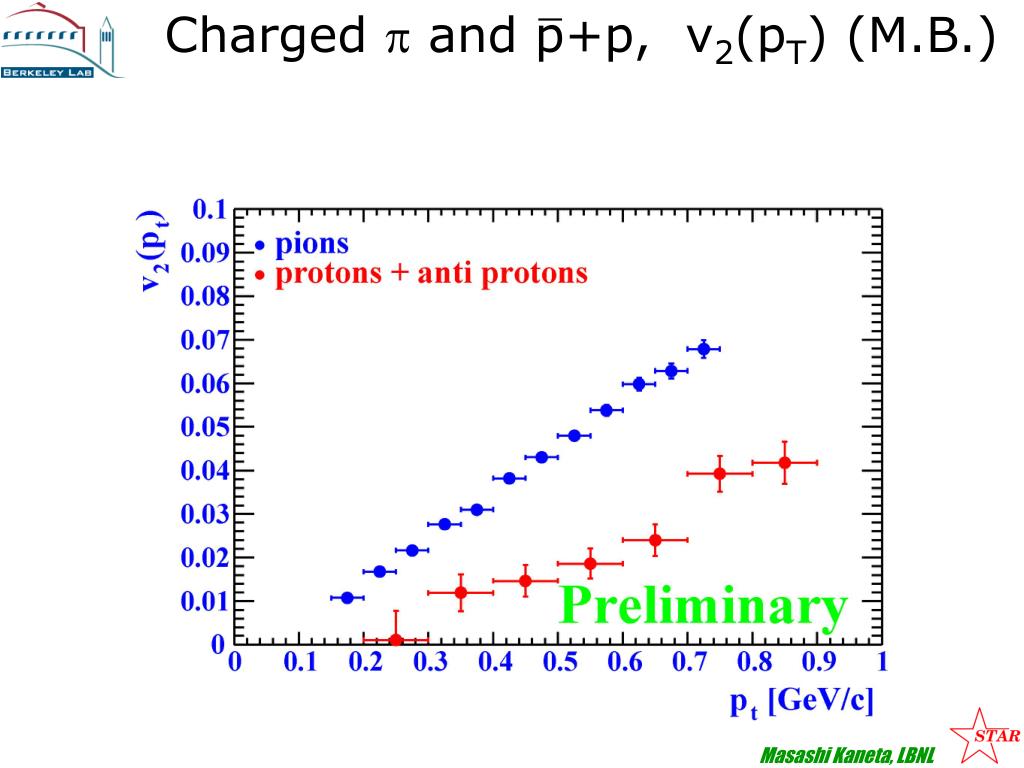 BERKELEY LAB

Charged $\pi$ and $\bar{p}$+p, $v_2(p_T)$ (M.B.)

$v_2(p_t)$

0.1
0.09
0.08
0.07
0.06
0.05
0.04
0.03
0.02
0.01
0

• pions
• protons + anti protons

Preliminary

0 0.1 0.2 0.3 0.4 0.5 0.6 0.7 0.8 0.9 1

$p_t$ [GeV/c]

Masashi Kaneta, LBNL

STAR